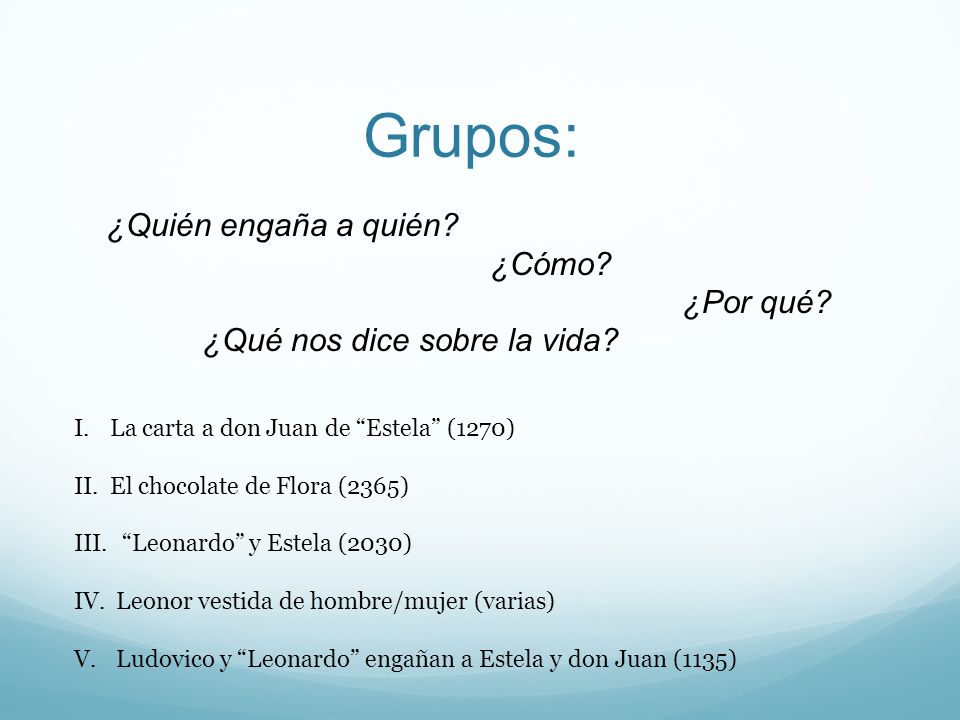 Grupos:

¿Quién engaña a quién?
¿Cómo?
¿Por qué?
¿Qué nos dice sobre la vida?

I. La carta a don Juan de “Estela” (1270)

II. El chocolate de Flora (2365)

III. “Leonardo” y Estela (2030)

IV. Leonor vestida de hombre/mujer (varias)

V. Ludovico y “Leonardo” engañan a Estela y don Juan (1135)